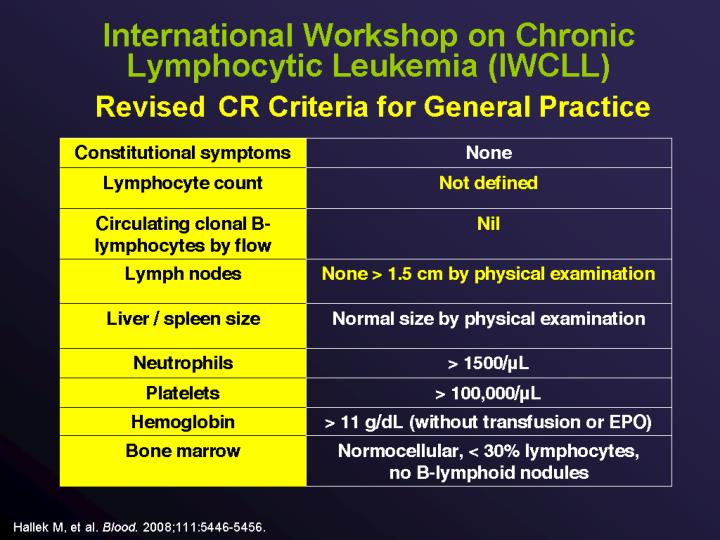 International Workshop on Chronic Lymphocytic Leukemia (IWCLL)

Revised CR Criteria for General Practice

| Constitutional symptoms | None |
|---|---|
| Lymphocyte count | Not defined |
| Circulating clonal B-lymphocytes by flow | Nil |
| Lymph nodes | None > 1.5 cm by physical examination |
| Liver / spleen size | Normal size by physical examination |
| Neutrophils | > 1500/µL |
| Platelets | > 100,000/µL |
| Hemoglobin | > 11 g/dL (without transfusion or EPO) |
| Bone marrow | Normocellular, < 30% lymphocytes, no B-lymphoid nodules |

Hallek M, et al. Blood. 2008;111:5446-5456.